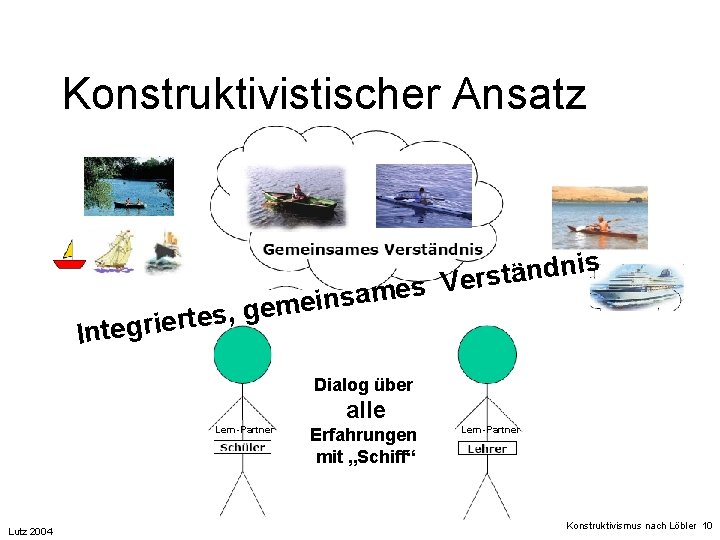 Konstruktivistischer Ansatz

Gemeinsames Verständnis

Integriertes, gemeinsames Verständnis

Lern-Partner
Schüler

Dialog über alle Erfahrungen mit „Schiff“

Lern-Partner
Lehrer

Lutz 2004

Konstruktivismus nach Löbler 10